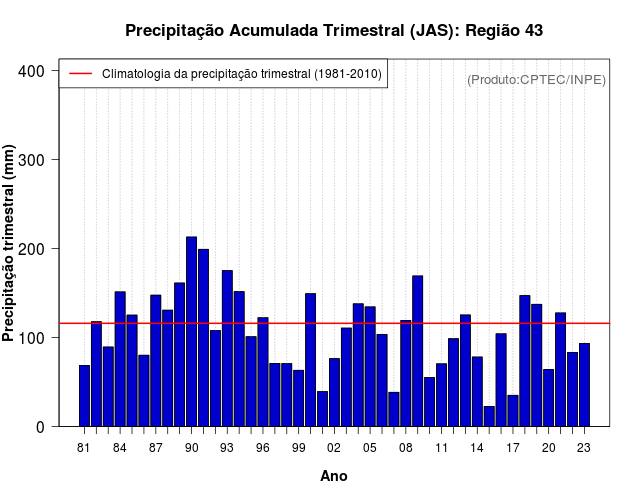 Precipitação Acumulada Trimestral (JAS): Região 43

Climatologia da precipitação trimestral (1981-2010)

(Produto:CPTEC/INPE)

Precipitação trimestral (mm)

400
300
200
100
0

81 84 87 90 93 96 99 02 05 08 11 14 17 20 23

Ano